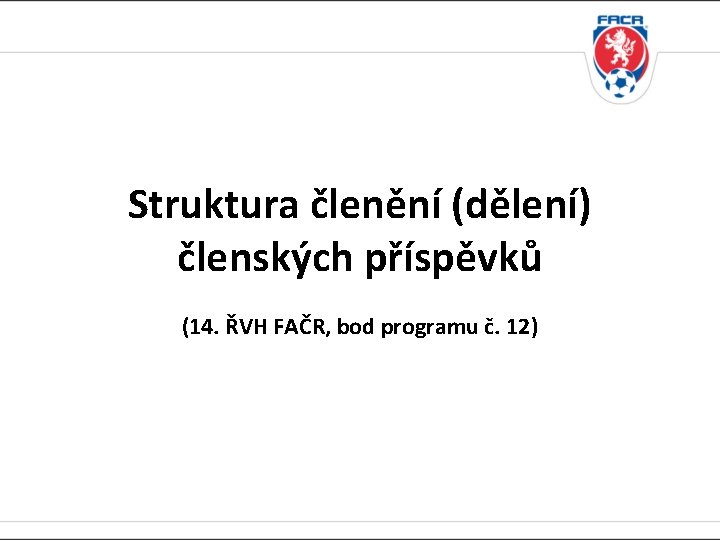 FAČR

Struktura členění (dělení) členských příspěvků

(14. ŘVH FAČR, bod programu č. 12)